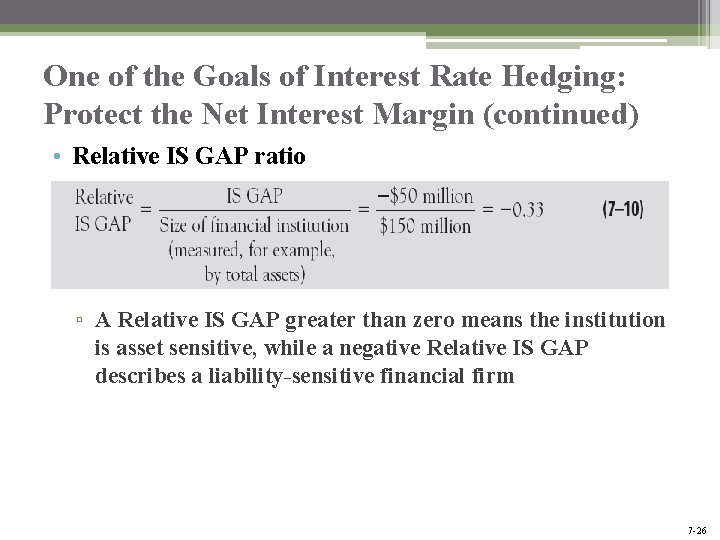 One of the Goals of Interest Rate Hedging: Protect the Net Interest Margin (continued)

• Relative IS GAP ratio

$\text{Relative IS GAP} = \frac{\text{IS GAP}}{\text{Size of financial institution (measured, for example, by total assets)}} = \frac{-\$50 \text{ million}}{\$150 \text{ million}} = -0.33$ (7–10)

▫ A Relative IS GAP greater than zero means the institution is asset sensitive, while a negative Relative IS GAP describes a liability-sensitive financial firm

7-26